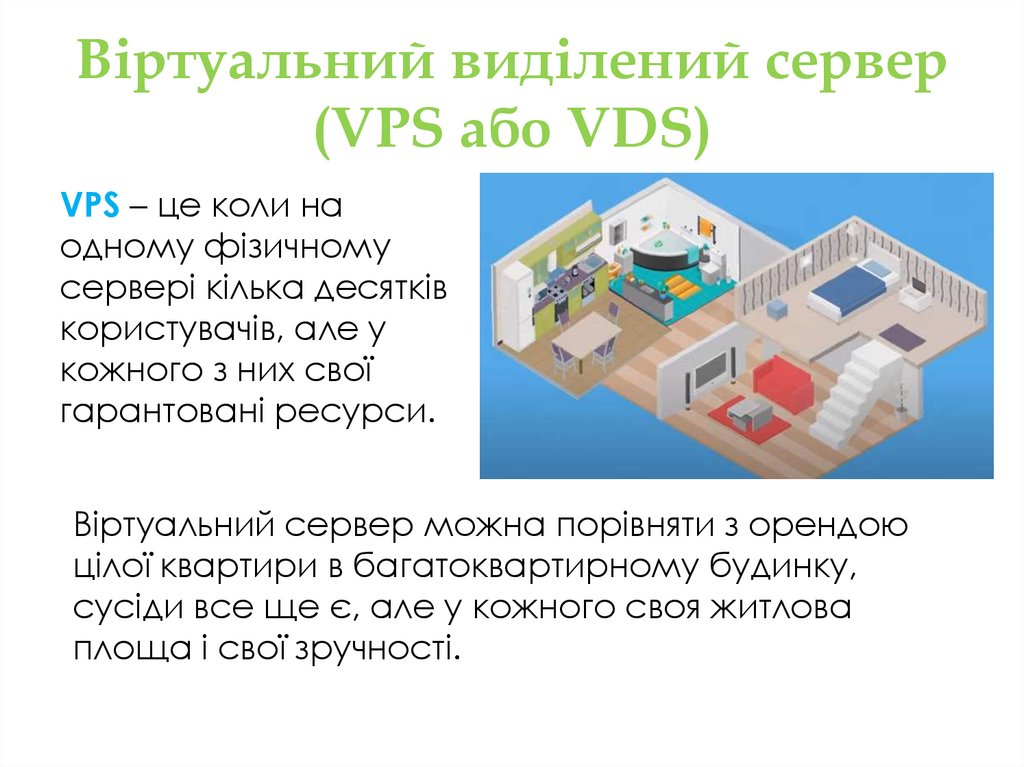 Віртуальний виділений сервер (VPS або VDS)

VPS – це коли на одному фізичному сервері кілька десятків користувачів, але у кожного з них свої гарантовані ресурси.

Віртуальний сервер можна порівняти з орендою цілої квартири в багатоквартирному будинку, сусіди все ще є, але у кожного своя житлова площа і свої зручності.